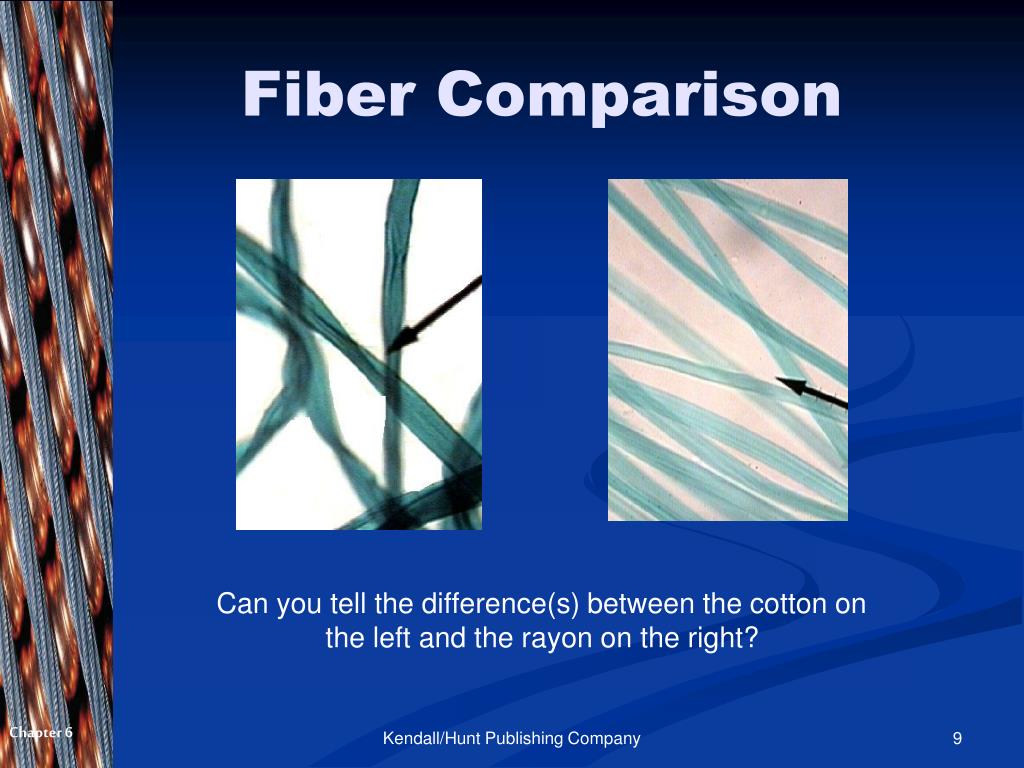 Fiber Comparison

Can you tell the difference(s) between the cotton on the left and the rayon on the right?

Chapter 6

Kendall/Hunt Publishing Company

9